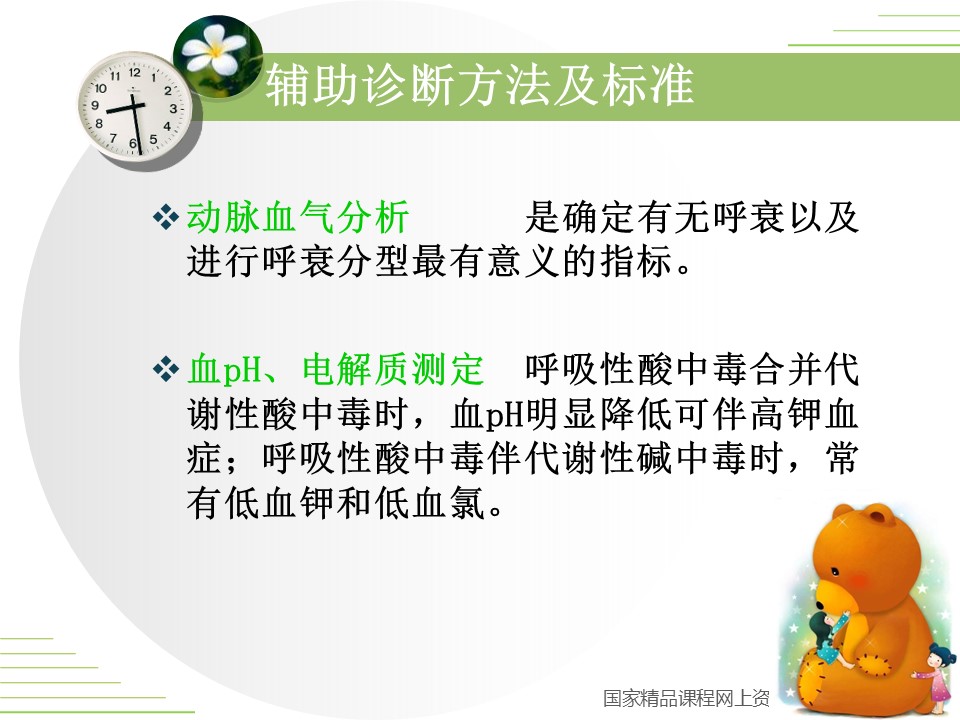 辅助诊断方法及标准

❖ 动脉血气分析　　是确定有无呼衰以及进行呼衰分型最有意义的指标。

❖ 血pH、电解质测定　呼吸性酸中毒合并代谢性酸中毒时，血pH明显降低可伴高钾血症；呼吸性酸中毒伴代谢性碱中毒时，常有低血钾和低血氯。

国家精品课程网上资